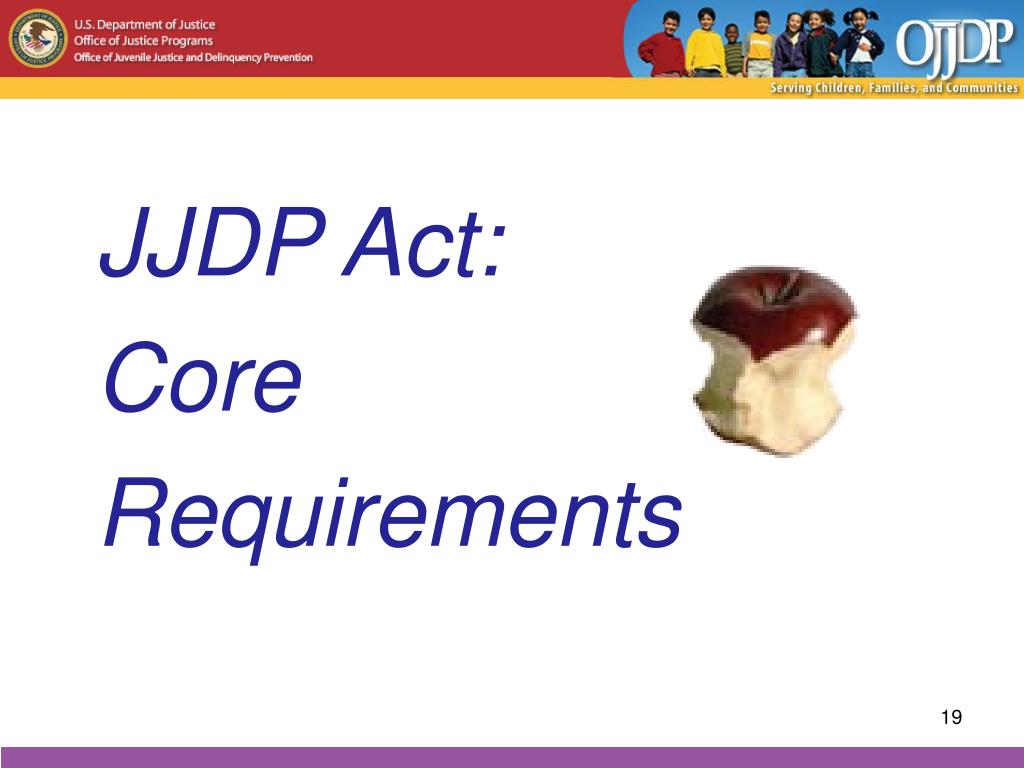 U.S. Department of Justice
Office of Justice Programs
Office of Juvenile Justice and Delinquency Prevention

OJJDP
Serving Children, Families, and Communities

JJDP Act:
Core
Requirements

19